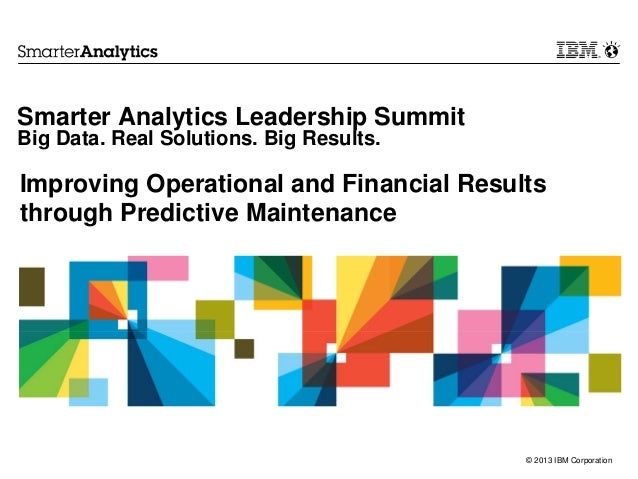 SmarterAnalytics

IBM

Smarter Analytics Leadership Summit
Big Data. Real Solutions. Big Results.

Improving Operational and Financial Results through Predictive Maintenance

© 2013 IBM Corporation